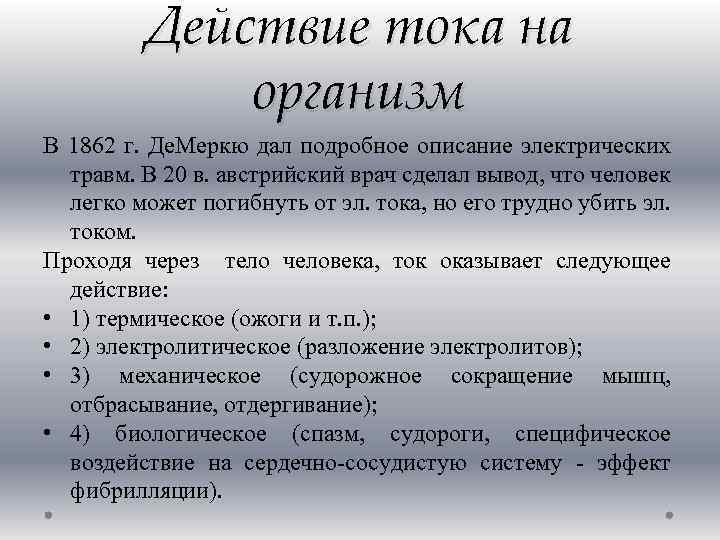 Действие тока на организм

В 1862 г. ДеМеркю дал подробное описание электрических травм. В 20 в. австрийский врач сделал вывод, что человек легко может погибнуть от эл. тока, но его трудно убить эл. током.

Проходя через тело человека, ток оказывает следующее действие:

• 1) термическое (ожоги и т.п.);
• 2) электролитическое (разложение электролитов);
• 3) механическое (судорожное сокращение мышц, отбрасывание, отдергивание);
• 4) биологическое (спазм, судороги, специфическое воздействие на сердечно-сосудистую систему - эффект фибрилляции).